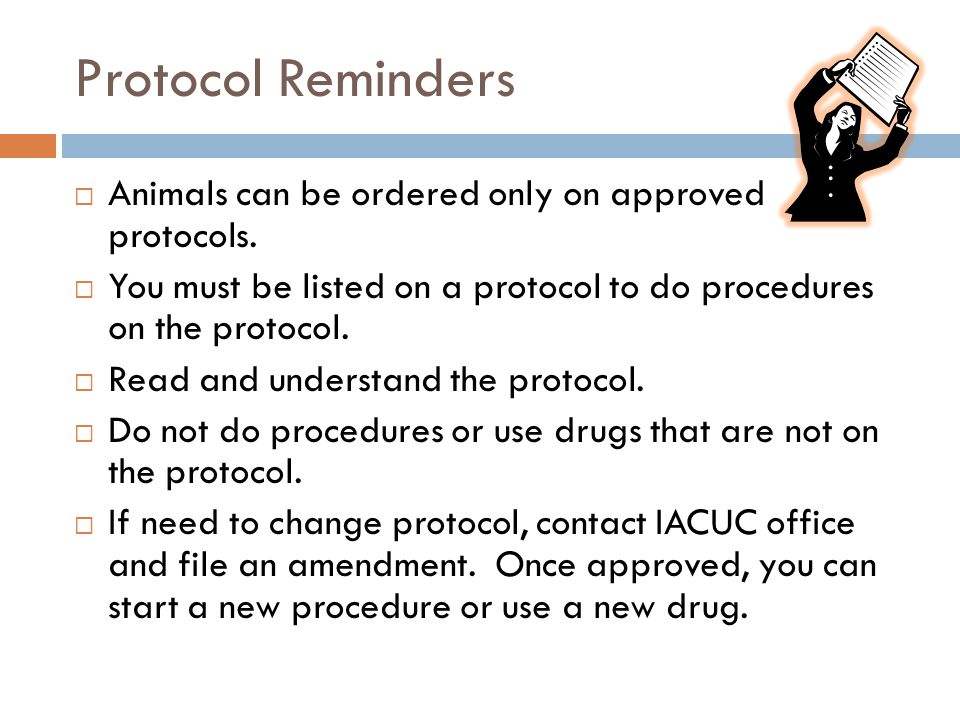 Protocol Reminders

□ Animals can be ordered only on approved protocols.

□ You must be listed on a protocol to do procedures on the protocol.

□ Read and understand the protocol.

□ Do not do procedures or use drugs that are not on the protocol.

□ If need to change protocol, contact IACUC office and file an amendment. Once approved, you can start a new procedure or use a new drug.